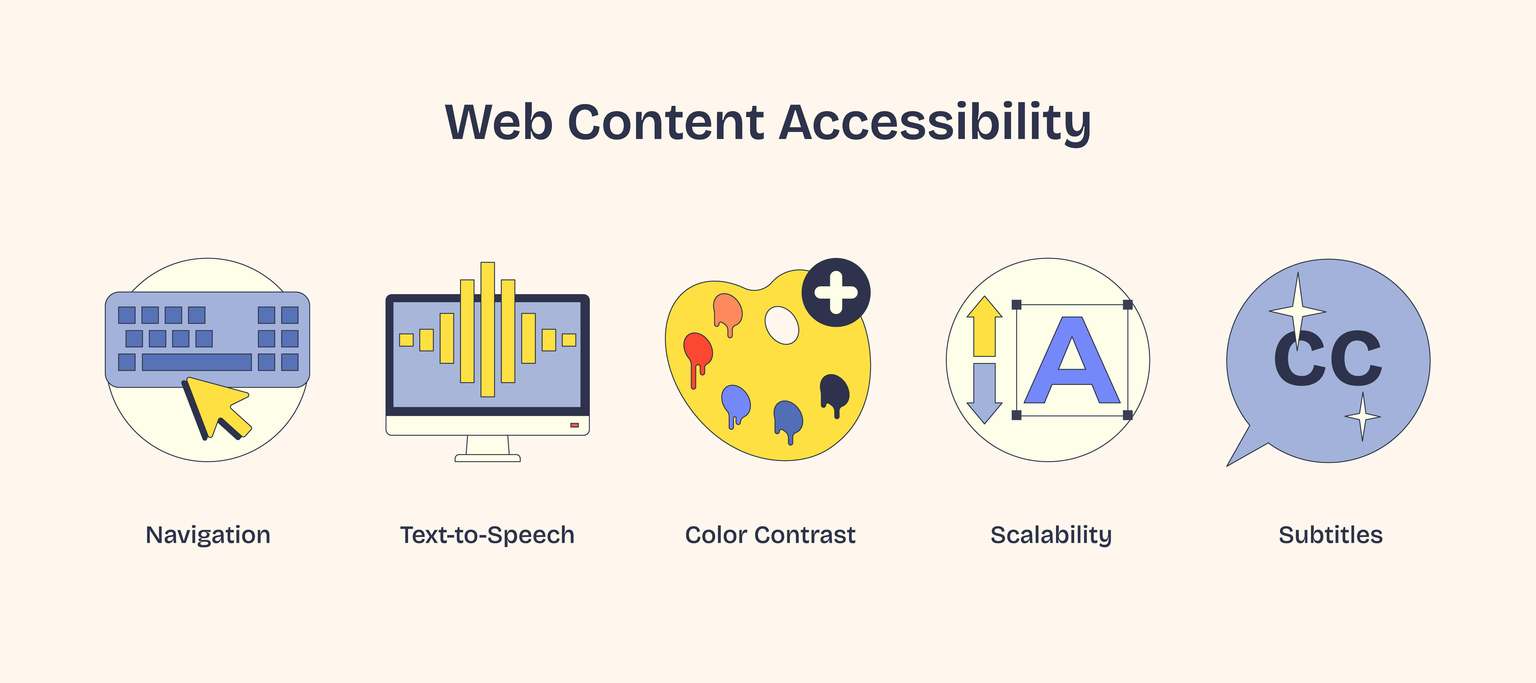 Web Content Accessibility

A

CC

Navigation

Text-to-Speech

Color Contrast

Scalability

Subtitles